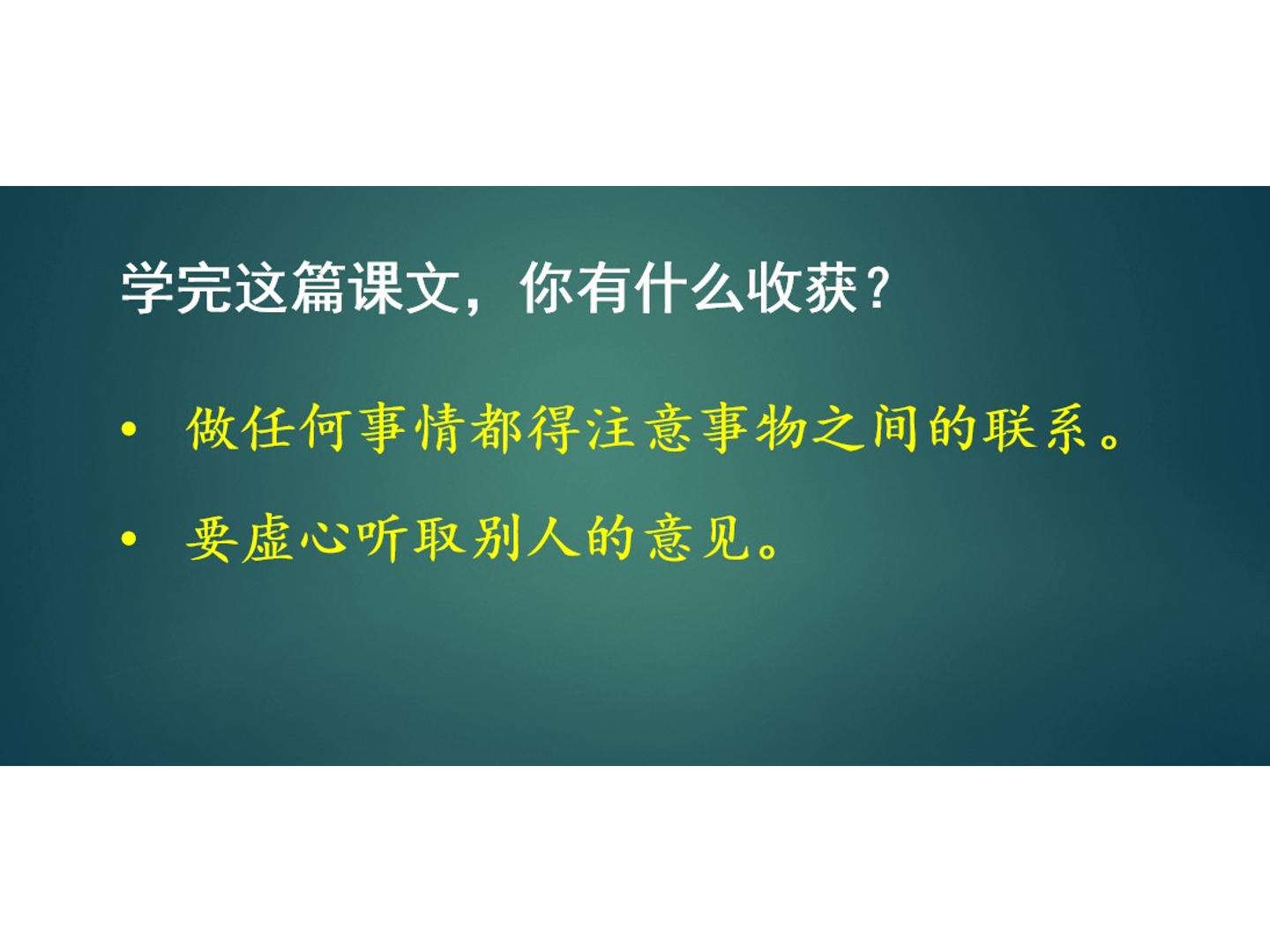 学完这篇课文，你有什么收获？

• 做任何事情都得注意事物之间的联系。

• 要虚心听取别人的意见。